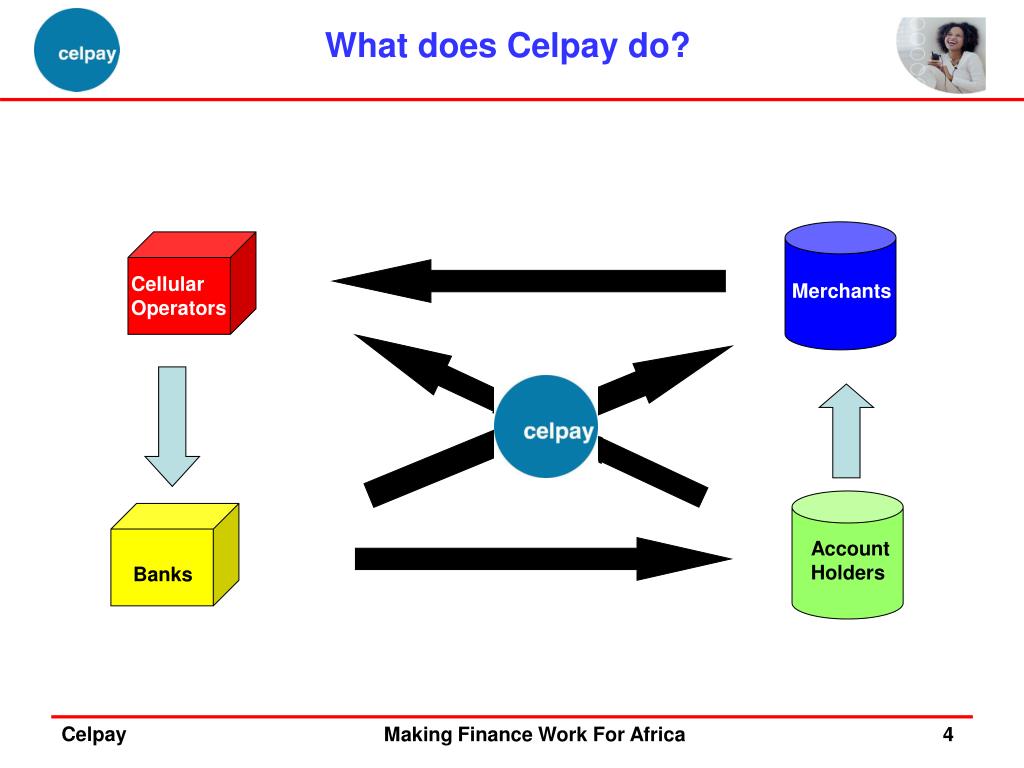 celpay

What does Celpay do?

Cellular Operators

Merchants

celpay

Banks

Account Holders

Celpay

Making Finance Work For Africa

4